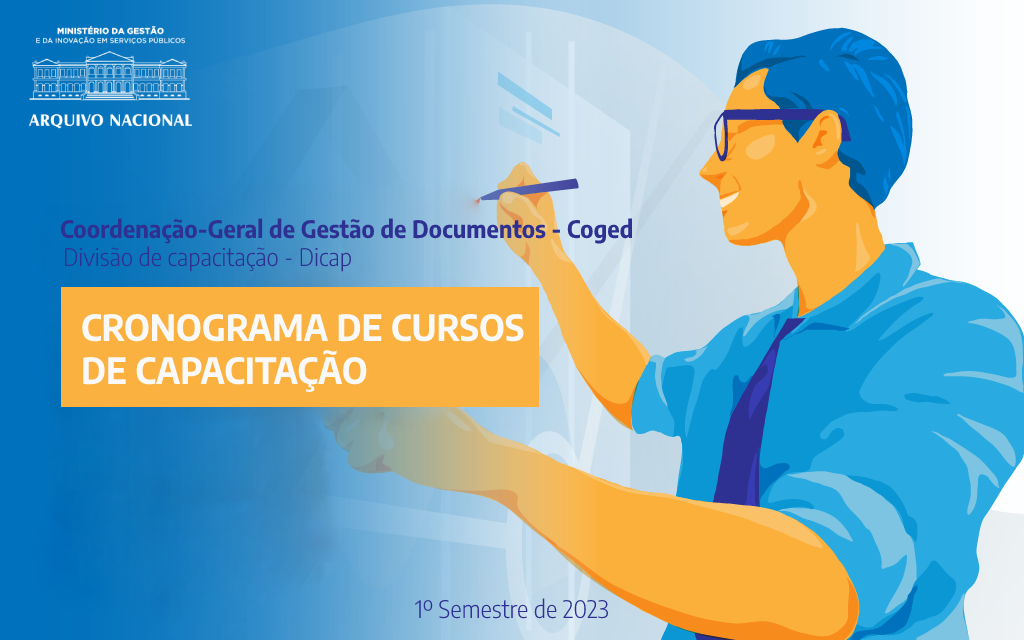 MINISTÉRIO DA GESTÃO
E DA INOVAÇÃO EM SERVIÇOS PÚBLICOS

ARQUIVO NACIONAL

Coordenação-Geral de Gestão de Documentos - Coged
Divisão de capacitação - Dicap

CRONOGRAMA DE CURSOS DE CAPACITAÇÃO

1º Semestre de 2023